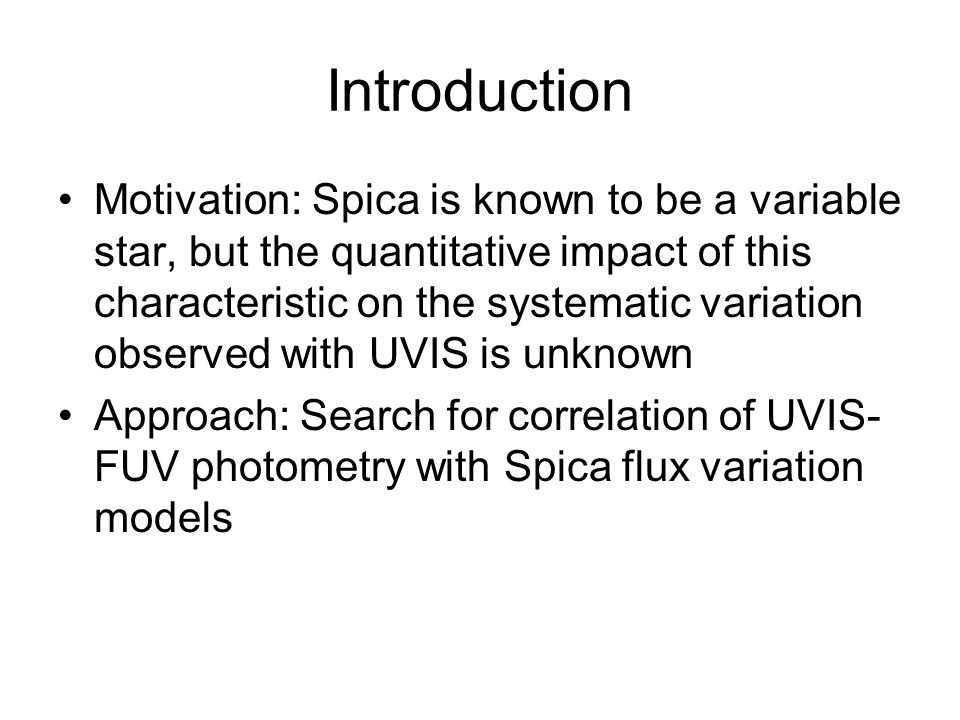 Introduction

• Motivation: Spica is known to be a variable star, but the quantitative impact of this characteristic on the systematic variation observed with UVIS is unknown
• Approach: Search for correlation of UVIS-FUV photometry with Spica flux variation models